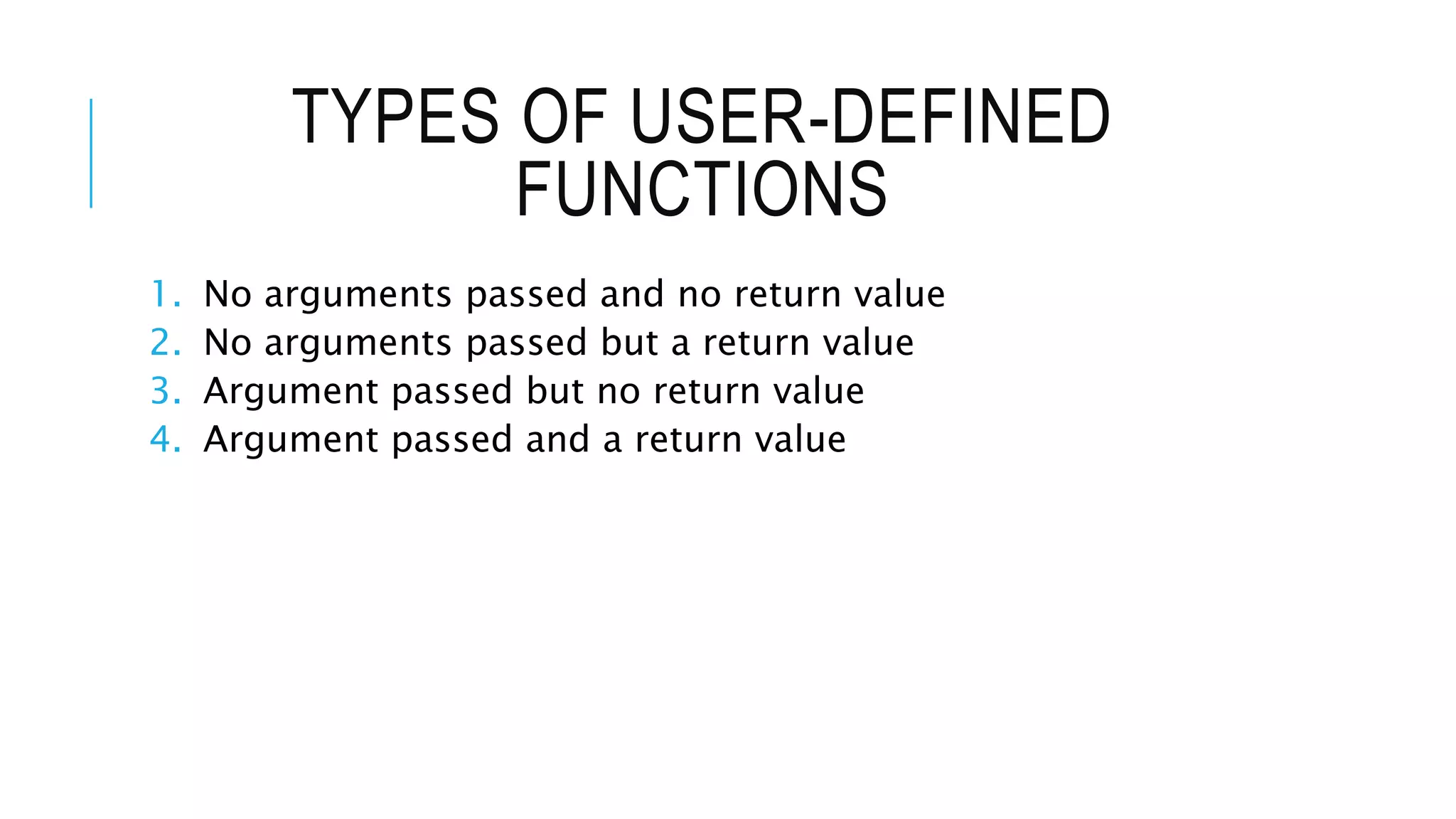 TYPES OF USER-DEFINED FUNCTIONS

1. No arguments passed and no return value
2. No arguments passed but a return value
3. Argument passed but no return value
4. Argument passed and a return value